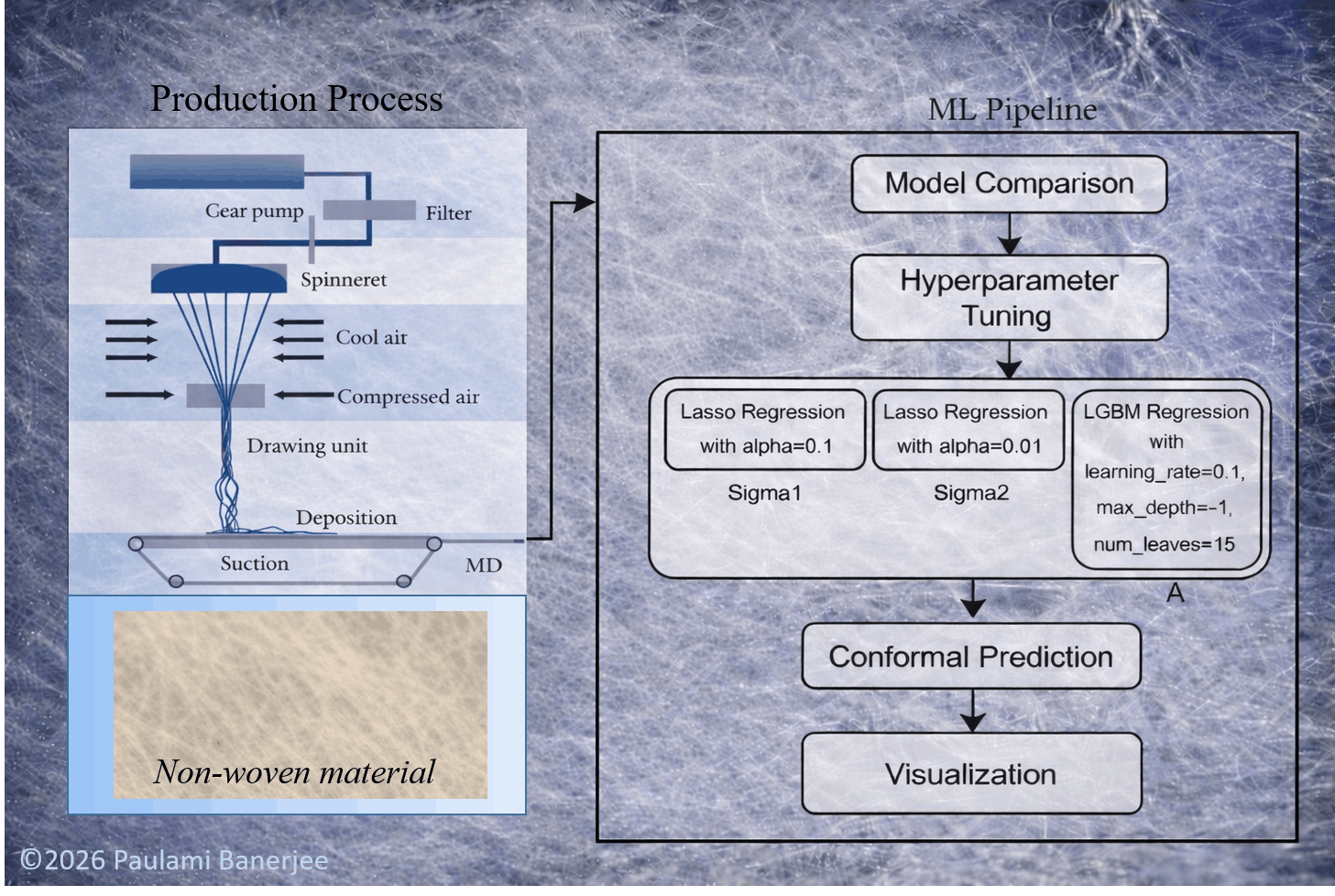 Production Process

Gear pump

Filter

Spinneret

Cool air

Compressed air

Drawing unit

Deposition

Suction

MD

Non-woven material

ML Pipeline

Model Comparison

Hyperparameter Tuning

Lasso Regression with alpha=0.1

Sigma1

Lasso Regression with alpha=0.01

Sigma2

LGBM Regression with learning_rate=0.1, max_depth=-1, num_leaves=15

A

Conformal Prediction

Visualization

©2026 Paulami Banerjee